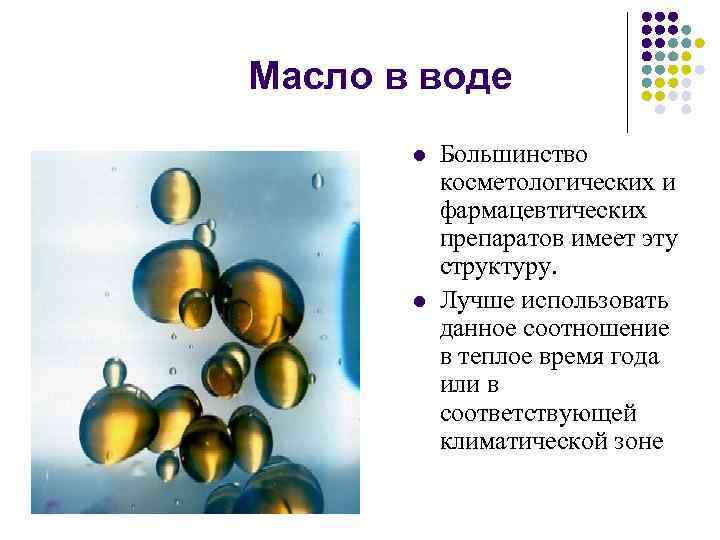 Масло в воде

- Большинство косметологических и фармацевтических препаратов имеет эту структуру.
- Лучше использовать данное соотношение в теплое время года или в соответствующей климатической зоне